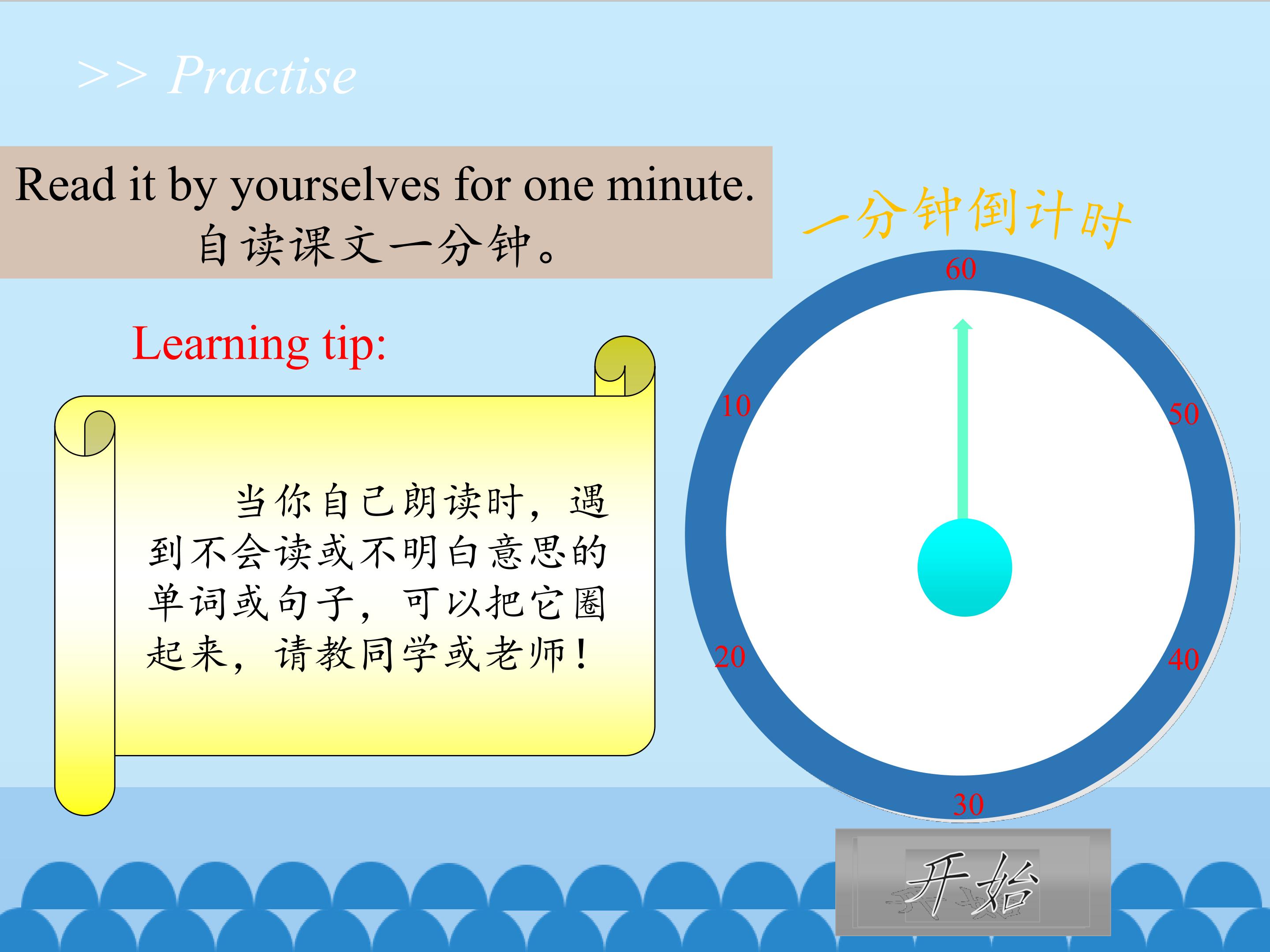 >> Practise

Read it by yourselves for one minute.
自读课文一分钟。

Learning tip:

当你自己朗读时，遇到不会读或不明白意思的单词或句子，可以把它圈起来，请教同学或老师！

一分钟倒计时

60

10

50

20

40

30

开始